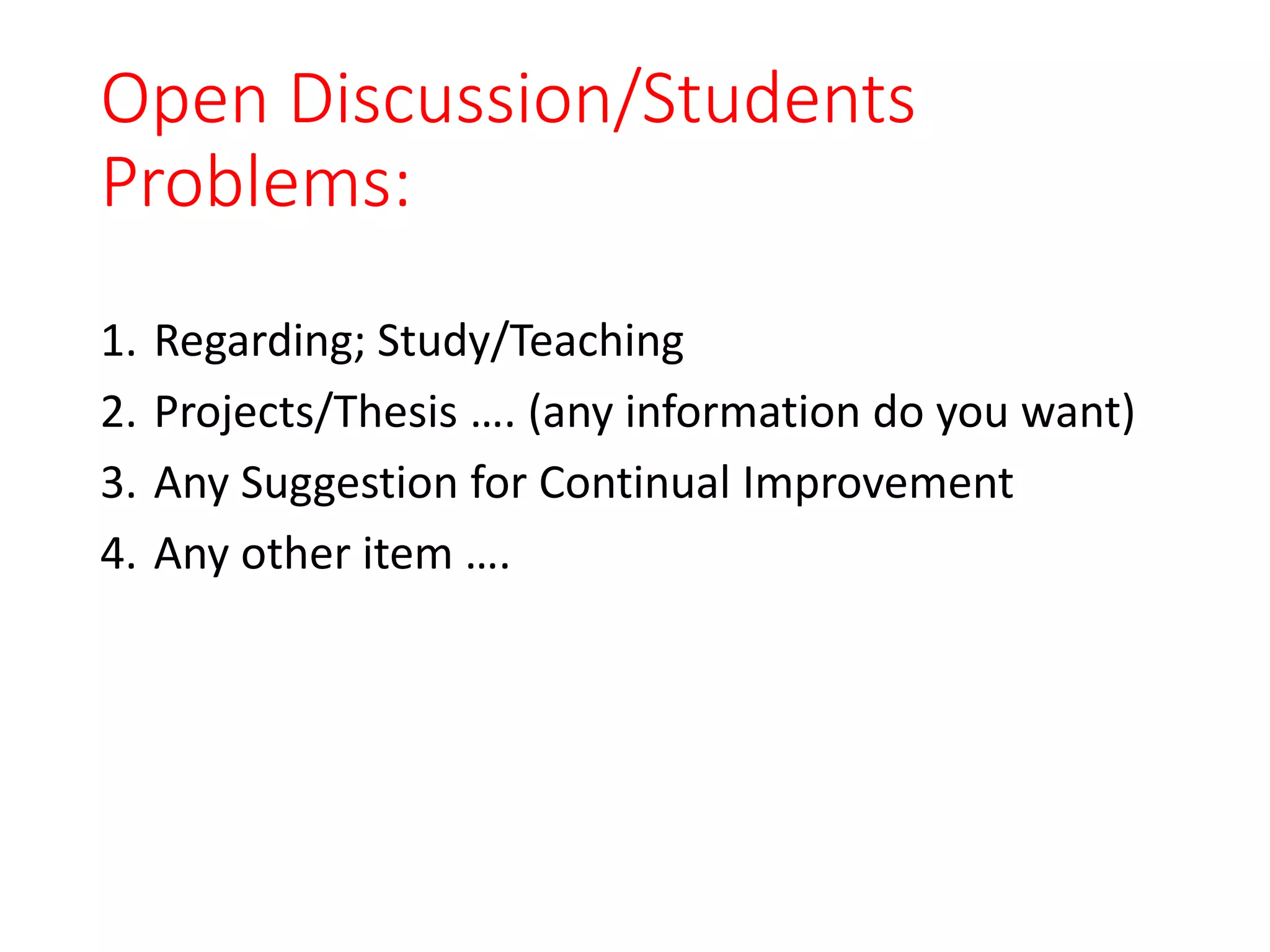 Open Discussion/Students Problems:

1. Regarding; Study/Teaching
2. Projects/Thesis …. (any information do you want)
3. Any Suggestion for Continual Improvement
4. Any other item ….